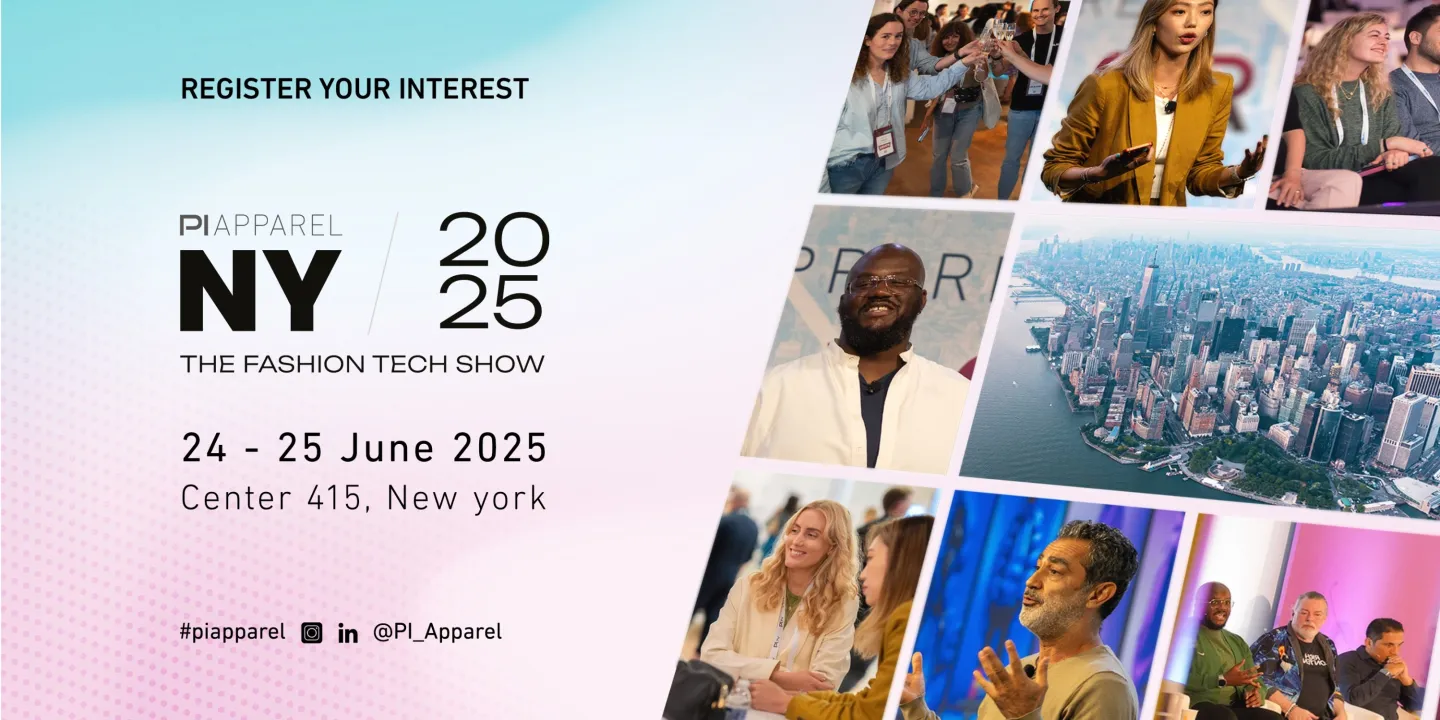 REGISTER YOUR INTEREST

PI APPAREL
NY
20
25
THE FASHION TECH SHOW

24 - 25 June 2025
Center 415, New york

#piapparel @PI_Apparel